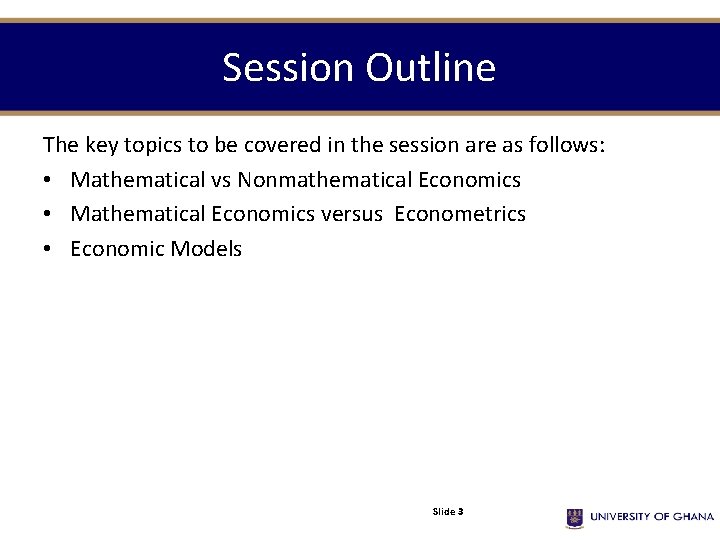 Session Outline

The key topics to be covered in the session are as follows:

• Mathematical vs Nonmathematical Economics
• Mathematical Economics versus Econometrics
• Economic Models

Slide 3

UNIVERSITY OF GHANA